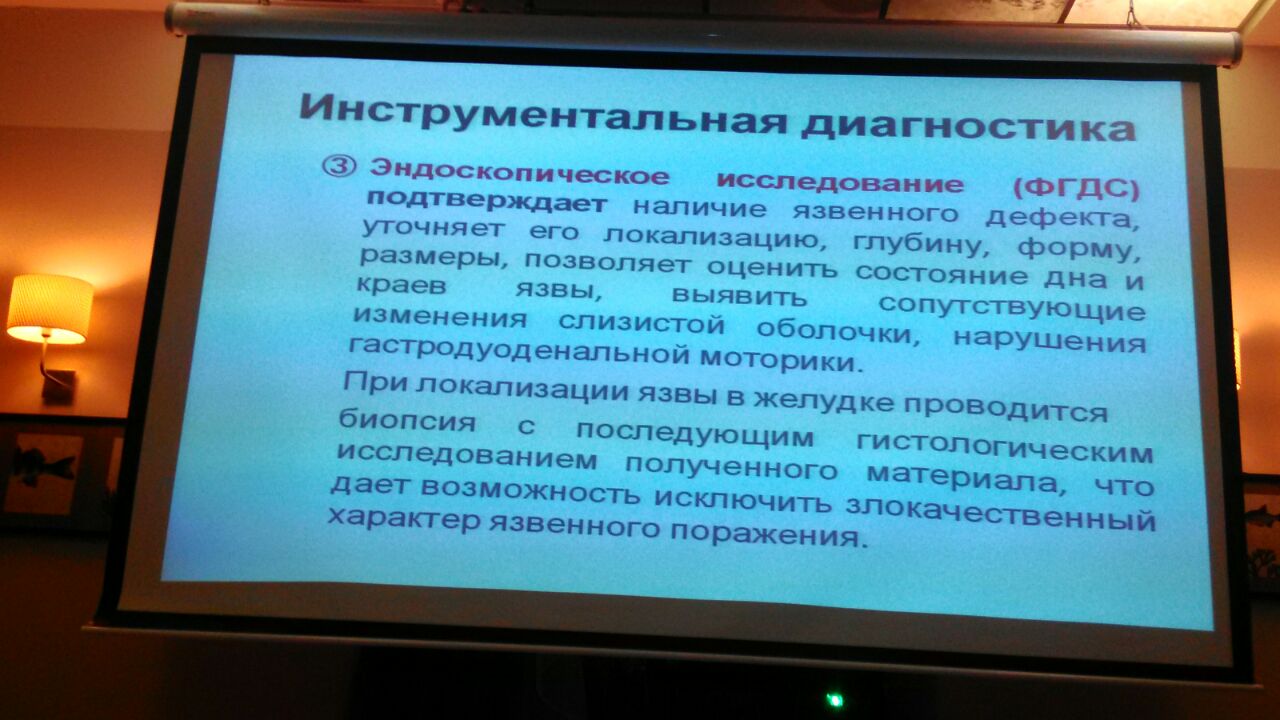 Инструментальная диагностика

③ Эндоскопическое исследование (ФГДС) подтверждает наличие язвенного дефекта, уточняет его локализацию, глубину, форму, размеры, позволяет оценить состояние дна и краев язвы, выявить сопутствующие изменения слизистой оболочки, нарушения гастродуоденальной моторики.

При локализации язвы в желудке проводится биопсия с последующим гистологическим исследованием полученного материала, что дает возможность исключить злокачественный характер язвенного поражения.